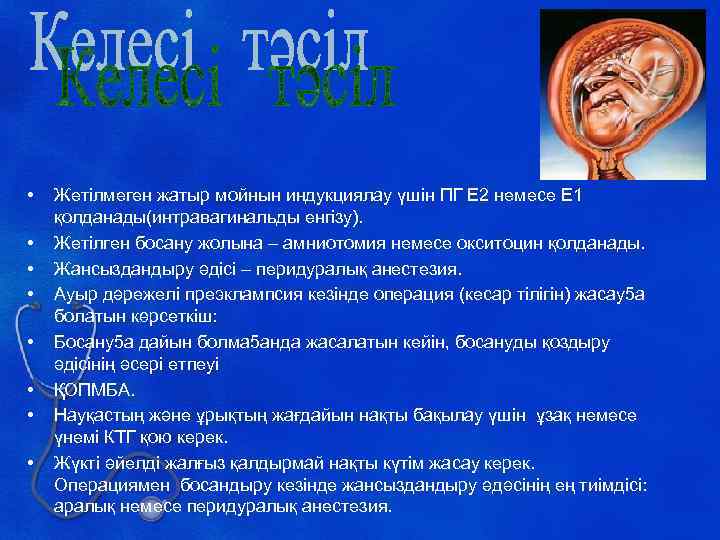 Келесі тәсіл
Келесі тәсіл

• Жетілмеген жатыр мойнын индукциялау үшін ПГ Е2 немесе Е1 қолданады(интравагинальды енгізу).
• Жетілген босану жолына – амниотомия немесе окситоцин қолданады.
• Жансыздандыру әдісі – перидуралық анестезия.
• Ауыр дәрежелі преэклампсия кезінде операция (кесар тілігін) жасау5а болатын көрсеткіш:
• Босану5а дайын болма5анда жасалатын кейін, босануды қоздыру әдісінің әсері етпеуі
• ҚОПМБА.
• Науқастың және ұрықтың жағдайын нақты бақылау үшін ұзақ немесе үнемі КТГ қою керек.
• Жүкті әйелді жалғыз қалдырмай нақты күтім жасау керек. Операциямен босандыру кезінде жансыздандыру әдәсінің ең тиімдісі: аралық немесе перидуралық анестезия.